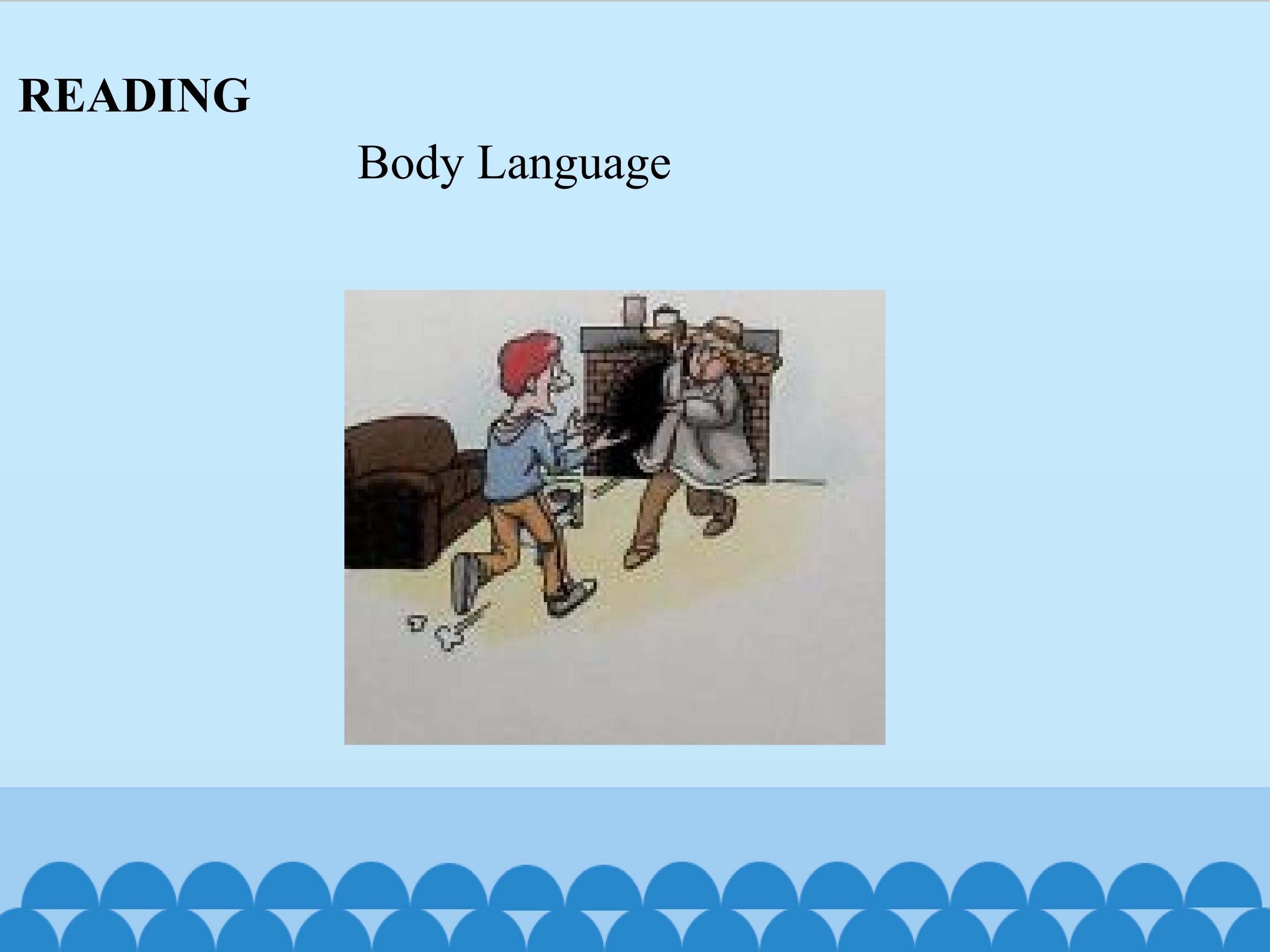 READING

Body Language